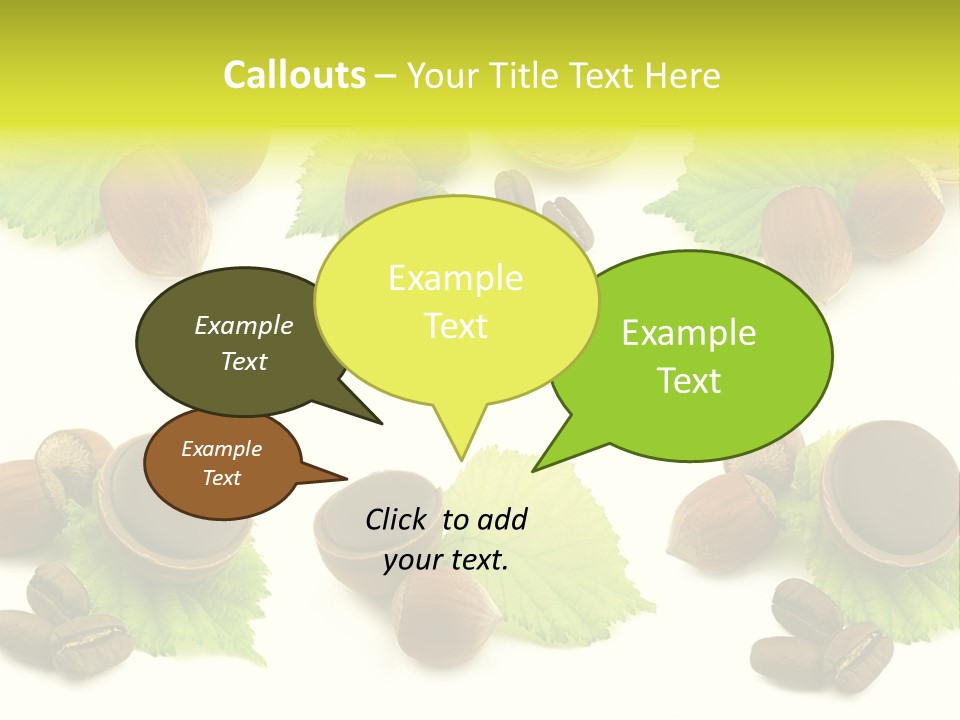 Callouts – Your Title Text Here

Example Text

Example Text

Example Text

Example Text

Click to add your text.